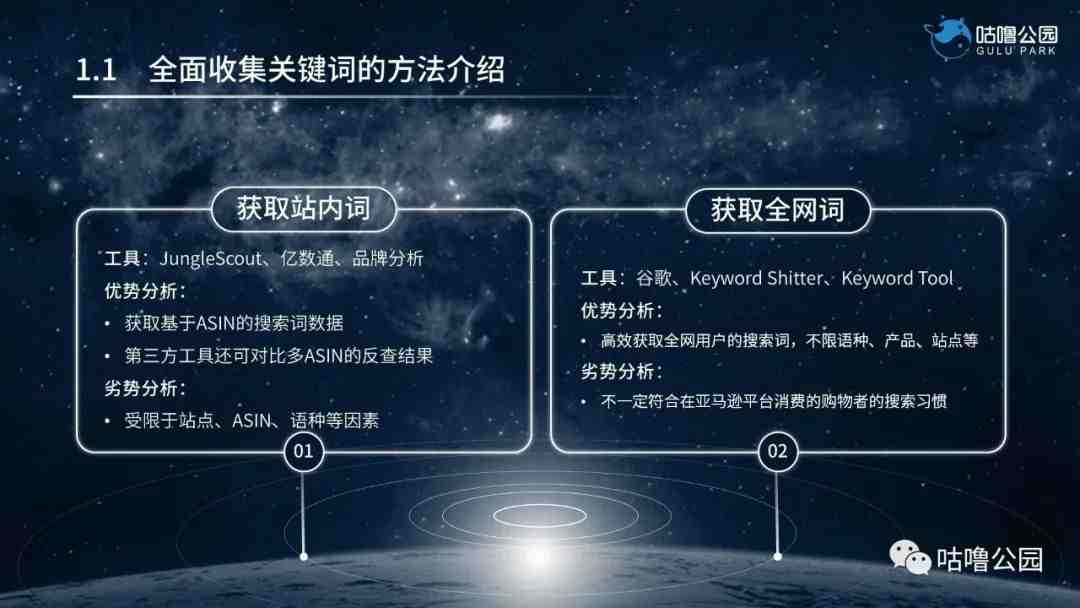 咕噜公园
GULU PARK

1.1 全面收集关键词的方法介绍

获取站内词

工具：JungleScout、亿数通、品牌分析

优势分析：

• 获取基于ASIN的搜索词数据

• 第三方工具还可对比多ASIN的反查结果

劣势分析：

• 受限于站点、ASIN、语种等因素

01

获取全网词

工具：谷歌、Keyword Shitter、Keyword Tool

优势分析：

• 高效获取全网用户的搜索词，不限语种、产品、站点等

劣势分析：

• 不一定符合在亚马逊平台消费的购物者的搜索习惯

02

咕噜公园